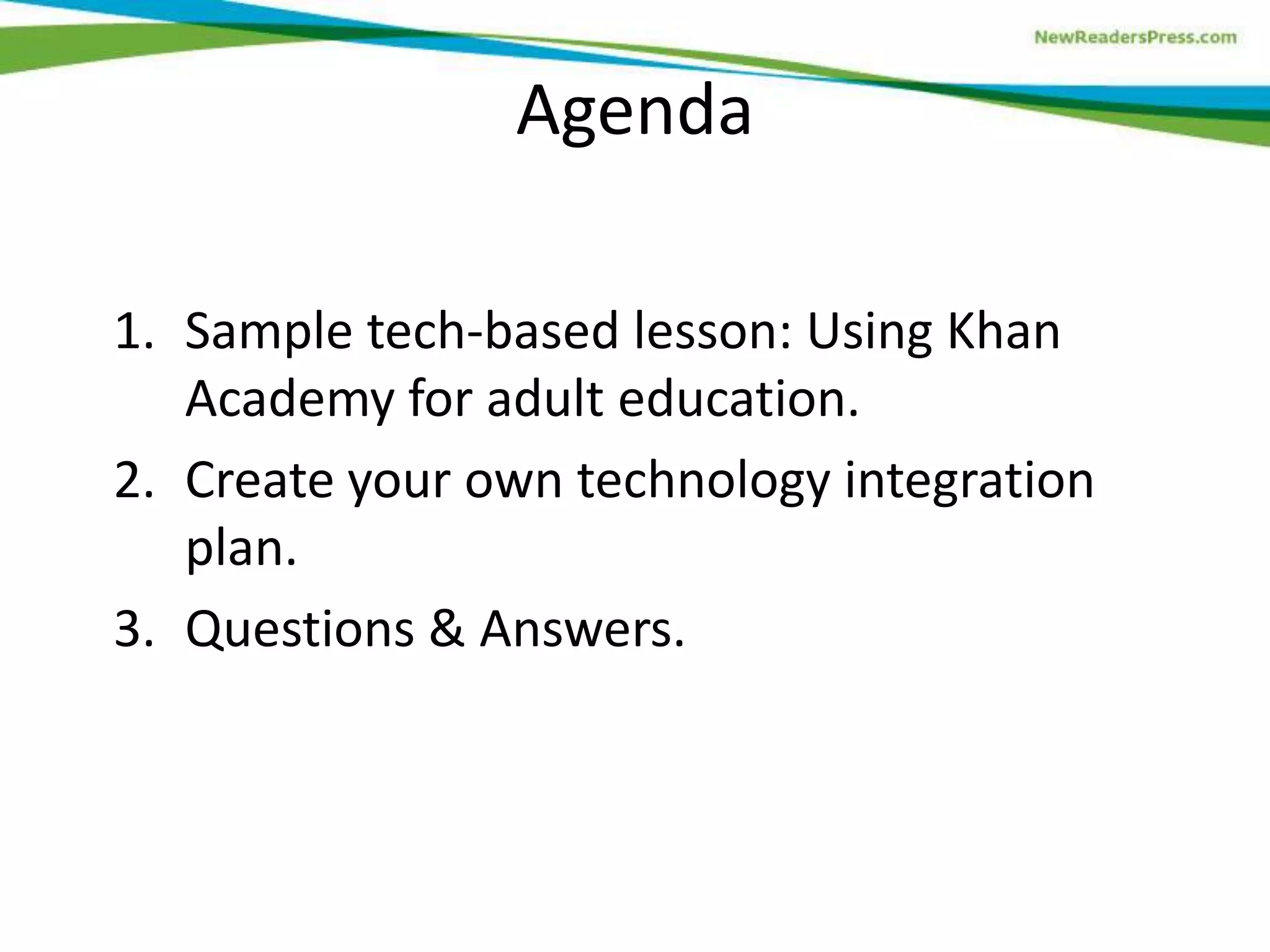 NewReadersPress.com

Agenda

1. Sample tech-based lesson: Using Khan Academy for adult education.
2. Create your own technology integration plan.
3. Questions & Answers.